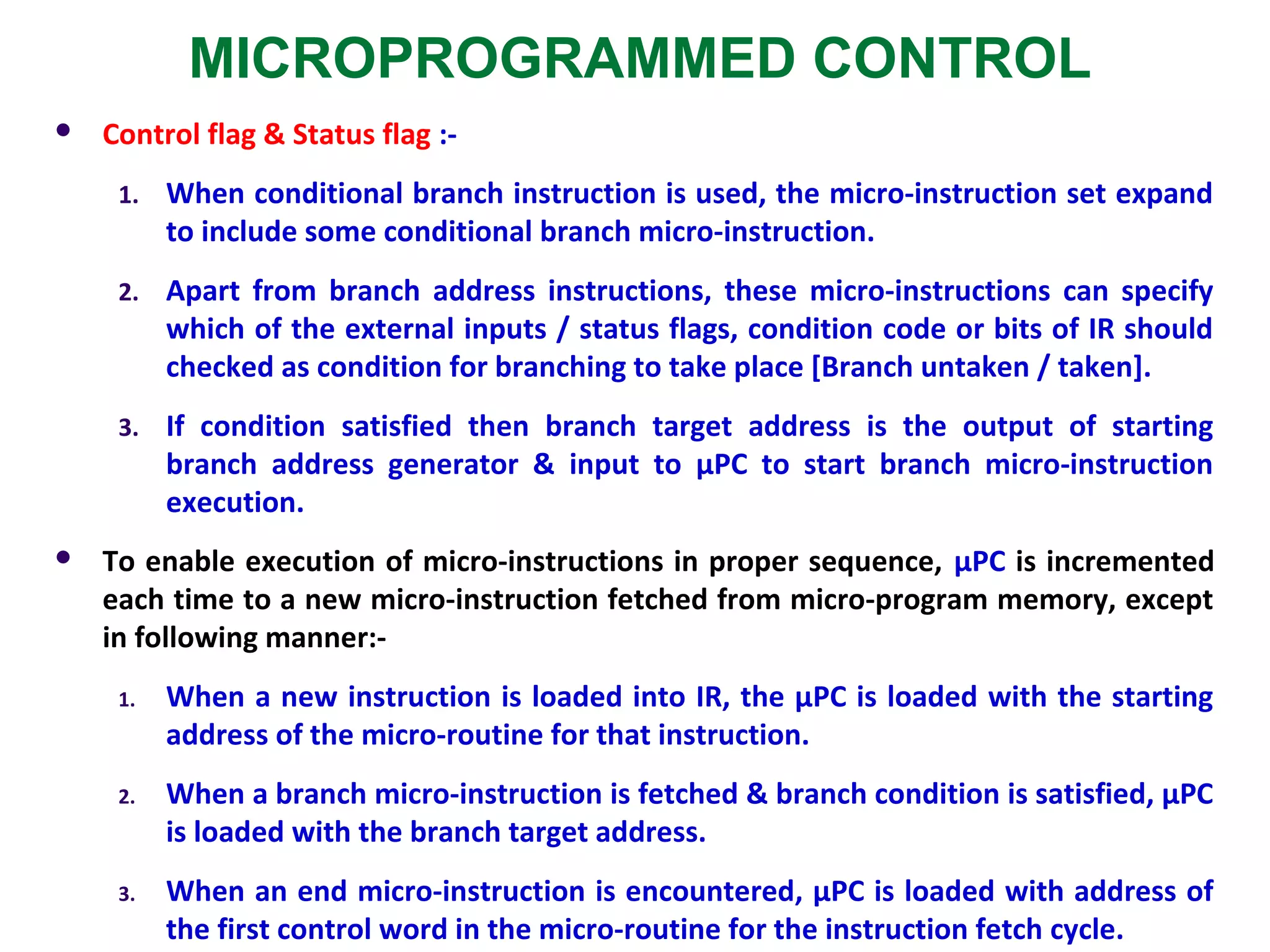 MICROPROGRAMMED CONTROL

• Control flag & Status flag :-

1. When conditional branch instruction is used, the micro-instruction set expand to include some conditional branch micro-instruction.

2. Apart from branch address instructions, these micro-instructions can specify which of the external inputs / status flags, condition code or bits of IR should checked as condition for branching to take place [Branch untaken / taken].

3. If condition satisfied then branch target address is the output of starting branch address generator & input to μPC to start branch micro-instruction execution.

• To enable execution of micro-instructions in proper sequence, μPC is incremented each time to a new micro-instruction fetched from micro-program memory, except in following manner:-

1. When a new instruction is loaded into IR, the μPC is loaded with the starting address of the micro-routine for that instruction.

2. When a branch micro-instruction is fetched & branch condition is satisfied, μPC is loaded with the branch target address.

3. When an end micro-instruction is encountered, μPC is loaded with address of the first control word in the micro-routine for the instruction fetch cycle.